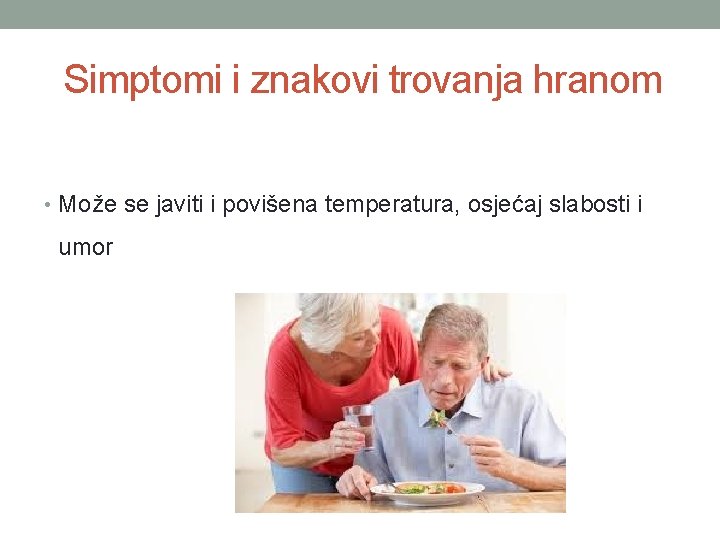 Simptomi i znakovi trovanja hranom

• Može se javiti i povišena temperatura, osjećaj slabosti i umor